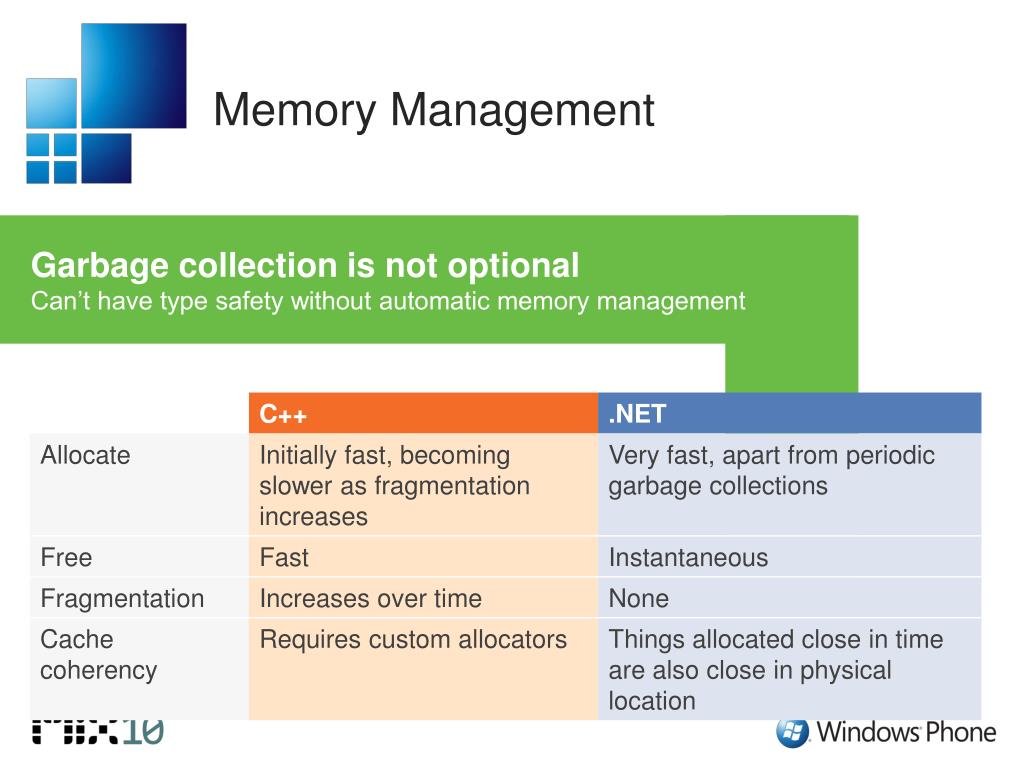 Memory Management

Garbage collection is not optional
Can't have type safety without automatic memory management

| | C++ | .NET |
|---|---|---|
| Allocate | Initially fast, becoming slower as fragmentation increases | Very fast, apart from periodic garbage collections |
| Free | Fast | Instantaneous |
| Fragmentation | Increases over time | None |
| Cache coherency | Requires custom allocators | Things allocated close in time are also close in physical location |

MIX10

Windows Phone